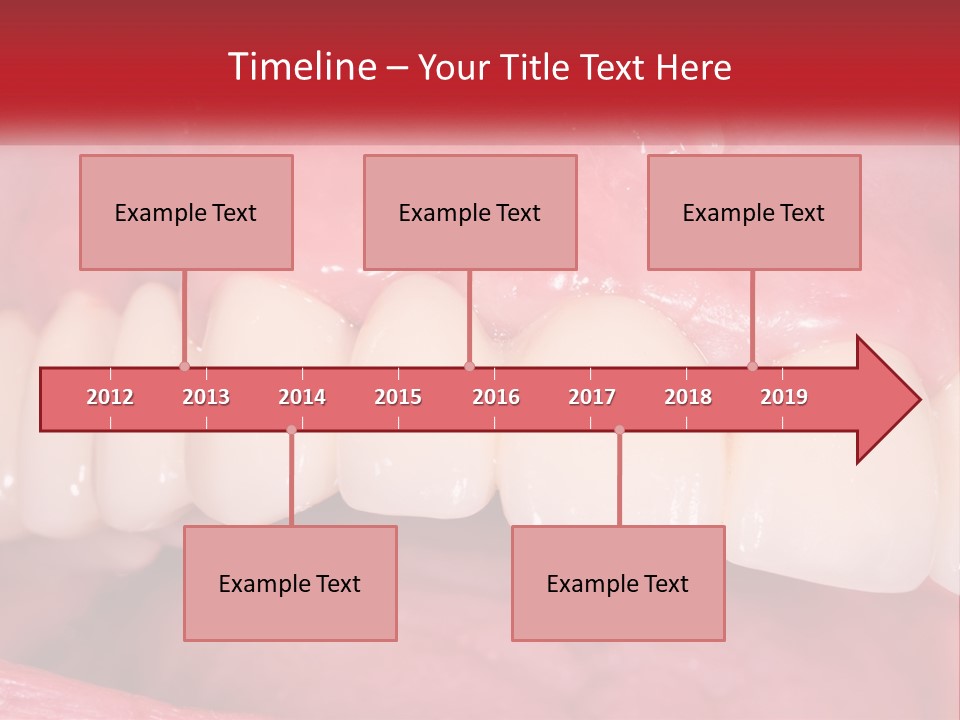 Timeline – Your Title Text Here

Example Text

Example Text

Example Text

2012 2013 2014 2015 2016 2017 2018 2019

Example Text

Example Text